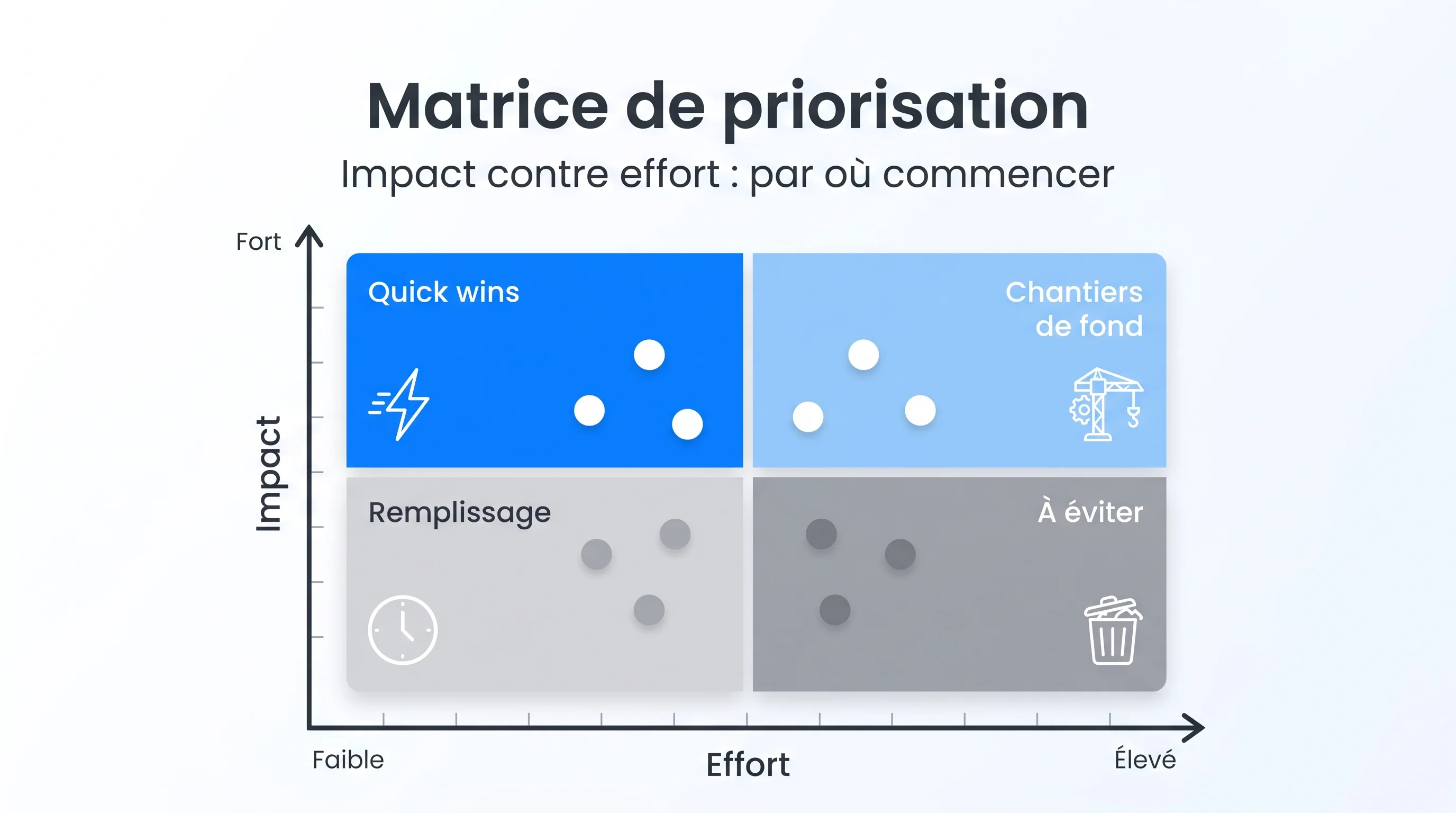 Matrice de priorisation

Impact contre effort : par où commencer

Fort

Impact

Quick wins

Chantiers de fond

Remplissage

À éviter

Faible

Effort

Élevé